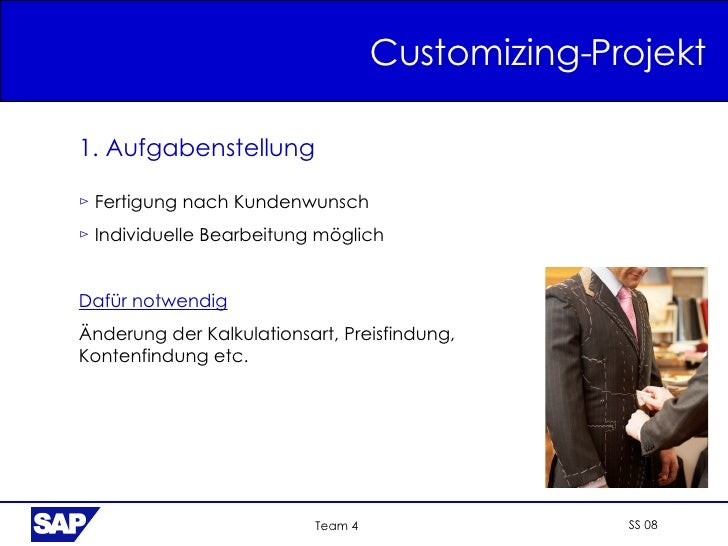 Customizing-Projekt

1. Aufgabenstellung

▹ Fertigung nach Kundenwunsch

▹ Individuelle Bearbeitung möglich

Dafür notwendig

Änderung der Kalkulationsart, Preisfindung, Kontenfindung etc.

SAP

Team 4

SS 08